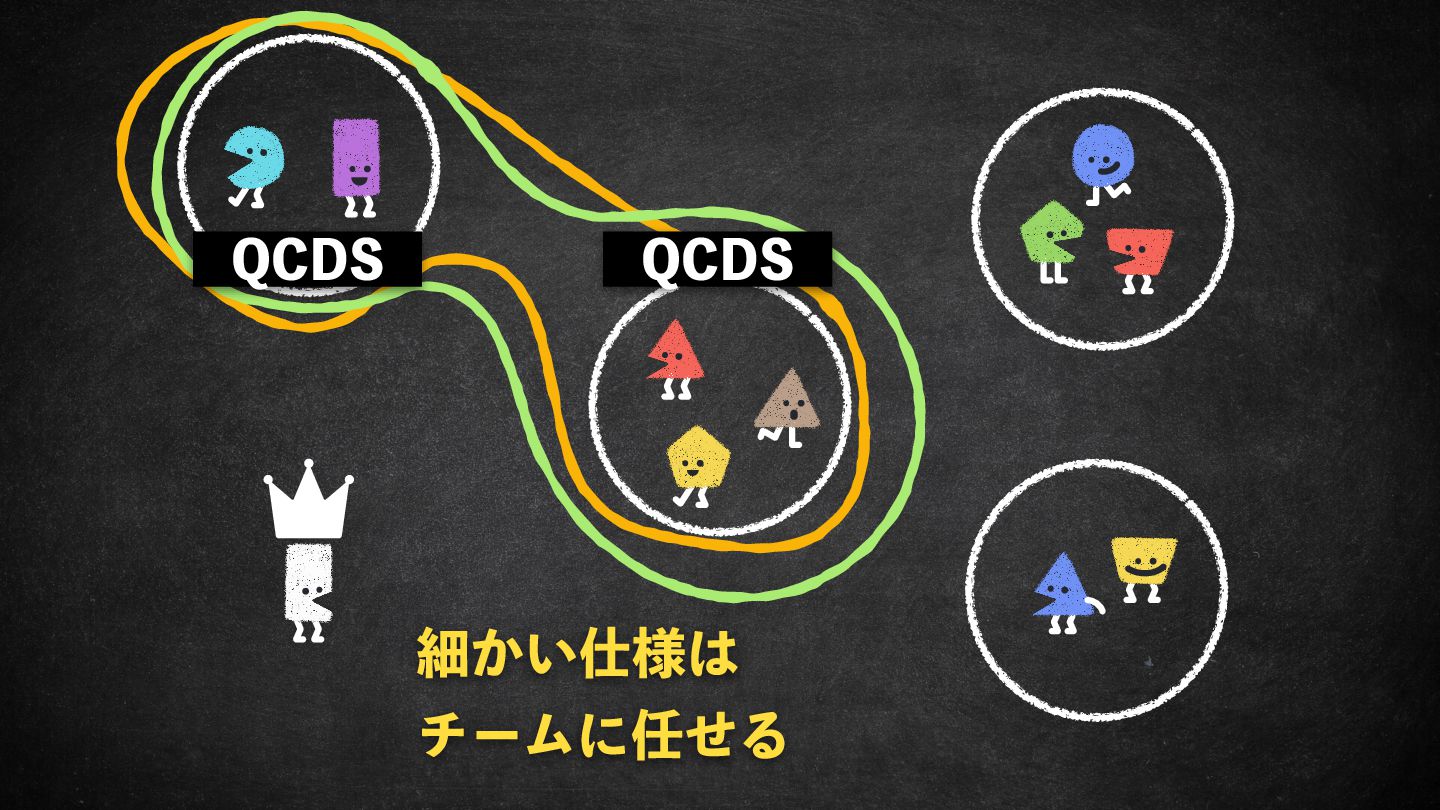 QCDS

QCDS

細かい仕様は
チームに任せる